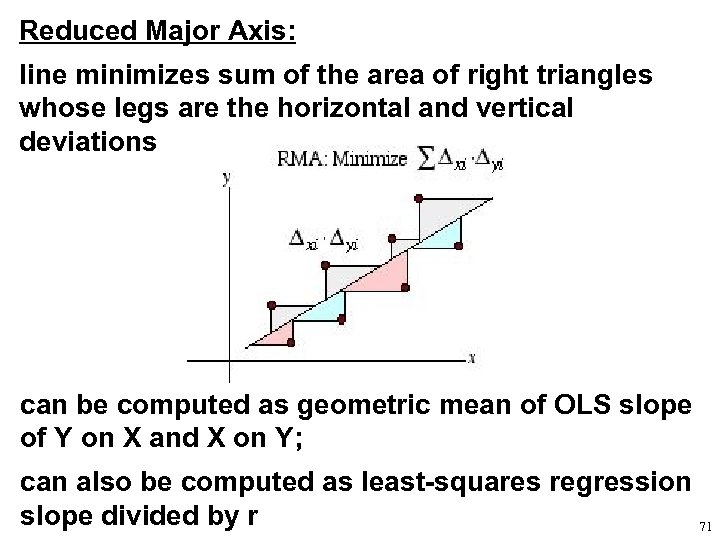 Reduced Major Axis:

line minimizes sum of the area of right triangles whose legs are the horizontal and vertical deviations

RMA: Minimize $\sum \Delta_{xi} \cdot \Delta_{yi}$

y

$\Delta_{xi} \cdot \Delta_{yi}$

x

can be computed as geometric mean of OLS slope of Y on X and X on Y;

can also be computed as least-squares regression slope divided by r

71